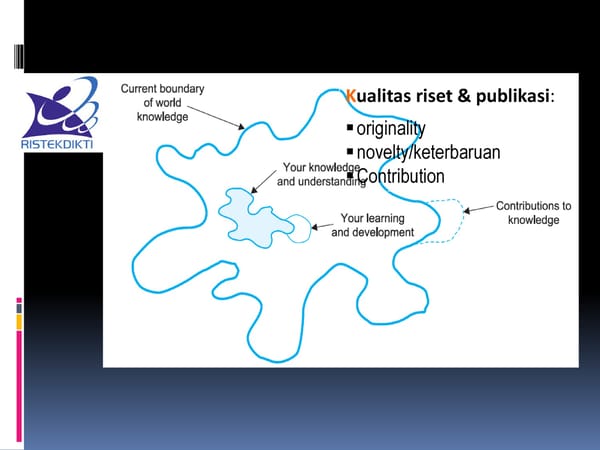 RISTEKDIKTI

Kualitas riset & publikasi:

▪ originality
▪ novelty/keterbaruan
▪ Contribution

Current boundary of world knowledge

Your knowledge and understanding

Your learning and development

Contributions to knowledge